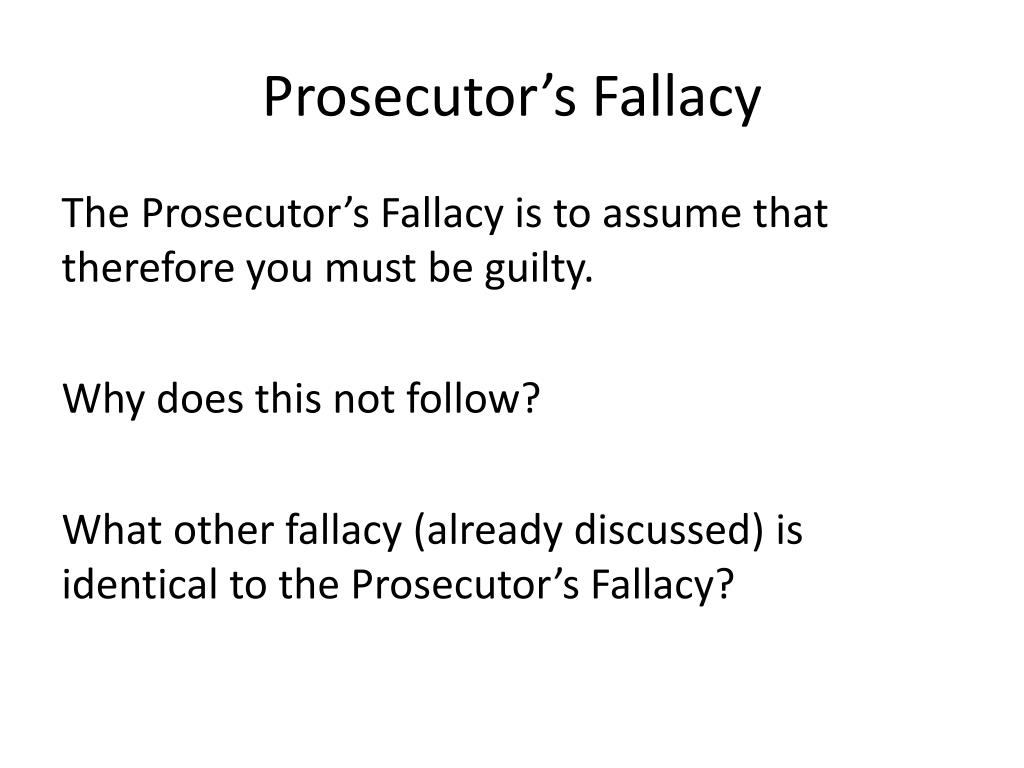 Prosecutor’s Fallacy

The Prosecutor’s Fallacy is to assume that therefore you must be guilty.

Why does this not follow?

What other fallacy (already discussed) is identical to the Prosecutor’s Fallacy?